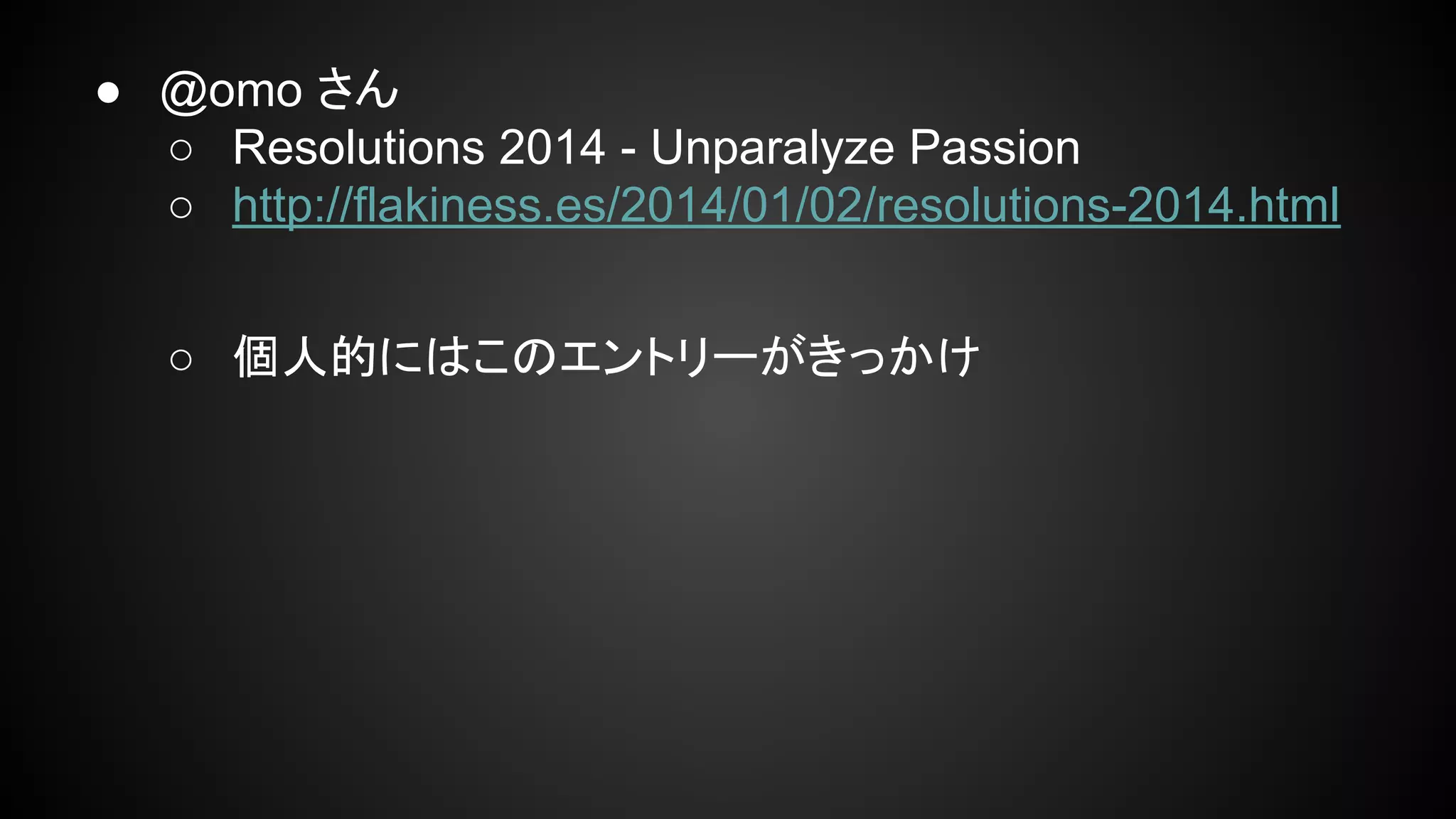 ● @omo さん
○ Resolutions 2014 - Unparalyze Passion
○ http://flakiness.es/2014/01/02/resolutions-2014.html

○ 個人的にはこのエントリーがきっかけ